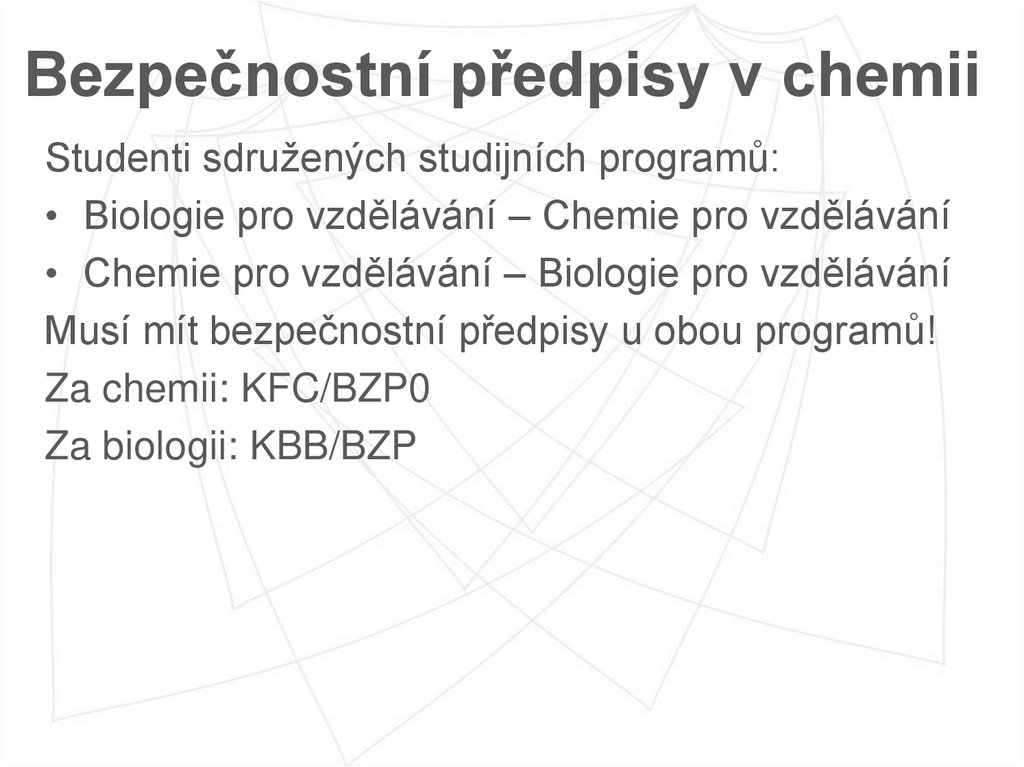 Bezpečnostní předpisy v chemii

Studenti sdružených studijních programů:

• Biologie pro vzdělávání – Chemie pro vzdělávání
• Chemie pro vzdělávání – Biologie pro vzdělávání

Musí mít bezpečnostní předpisy u obou programů!

Za chemii: KFC/BZP0

Za biologii: KBB/BZP